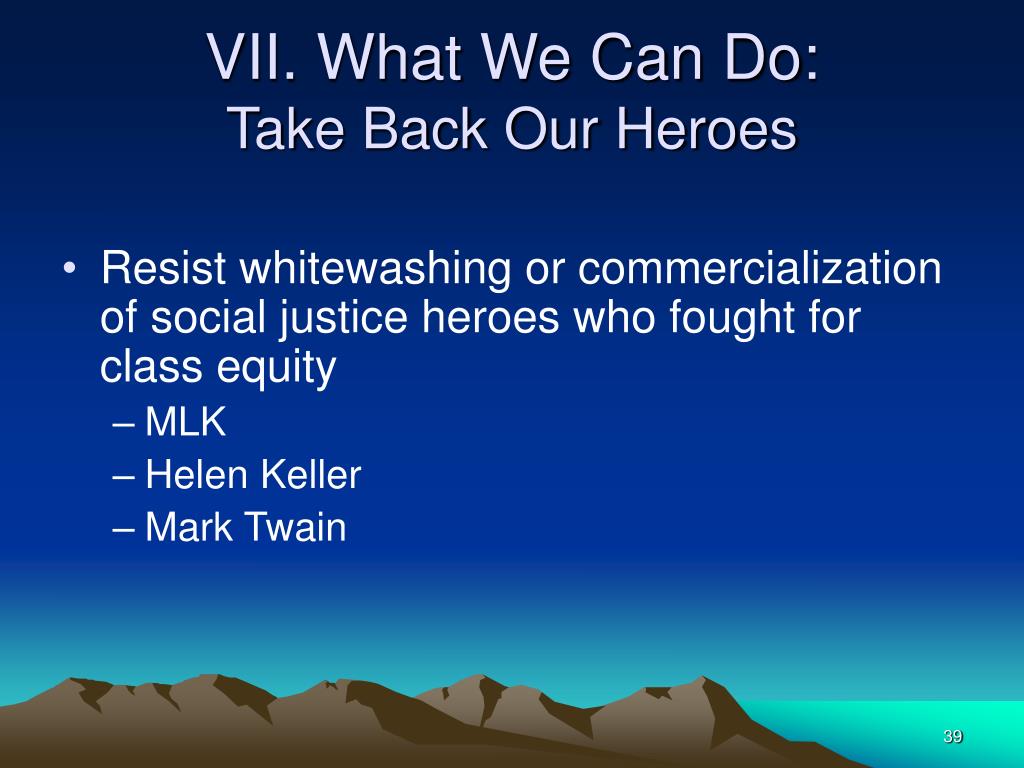 VII. What We Can Do:
Take Back Our Heroes

• Resist whitewashing or commercialization of social justice heroes who fought for class equity
– MLK
– Helen Keller
– Mark Twain

39